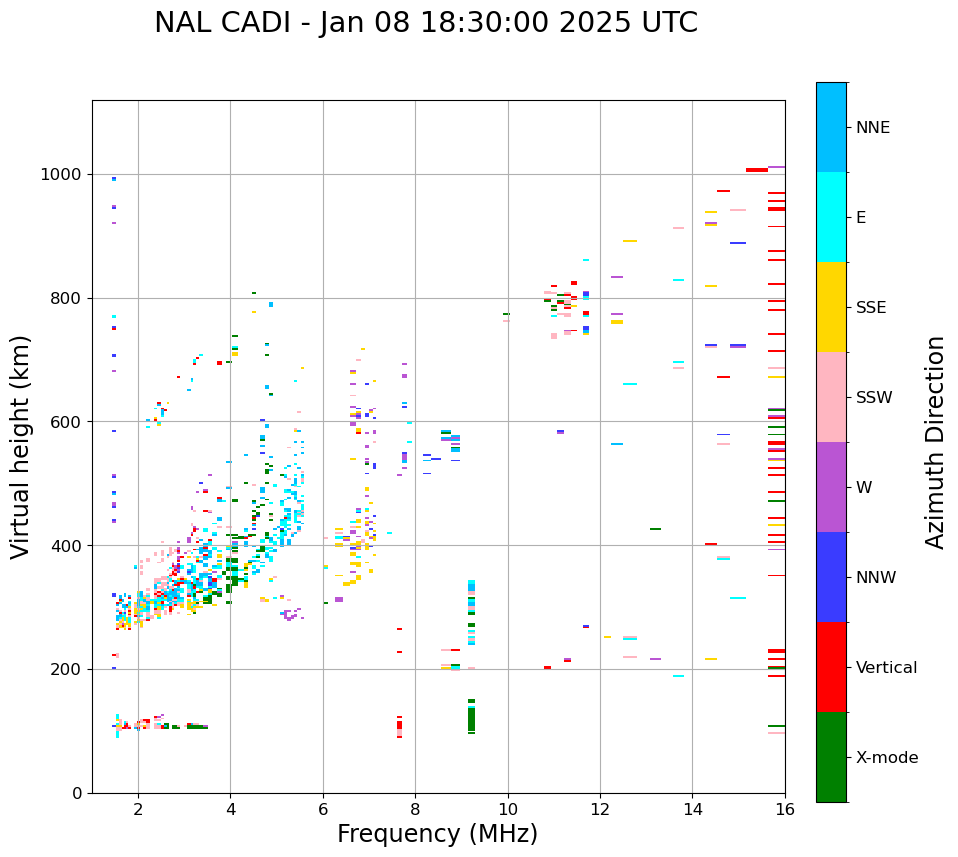 NAL CADI - Jan 08 18:30:00 2025 UTC

Virtual height (km)

1000
800
600
400
200
0

2
4
6
8
10
12
14
16

Frequency (MHz)

NNE
E
SSE
SSW
W
NNW
Vertical
X-mode

Azimuth Direction